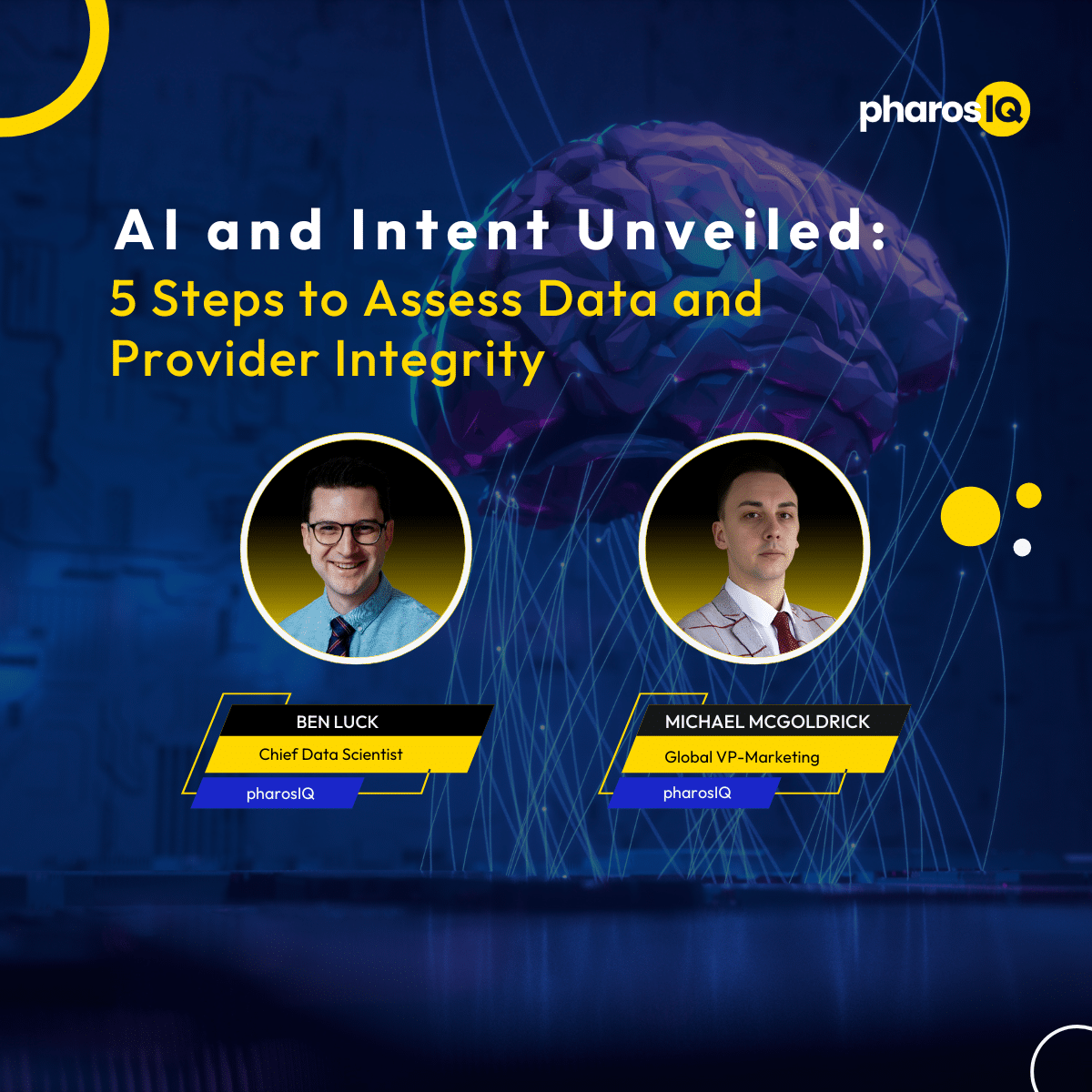 pharosIQ

AI and Intent Unveiled:
5 Steps to Assess Data and Provider Integrity

BEN LUCK
Chief Data Scientist
pharosIQ

MICHAEL MCGOLDRICK
Global VP-Marketing
pharosIQ